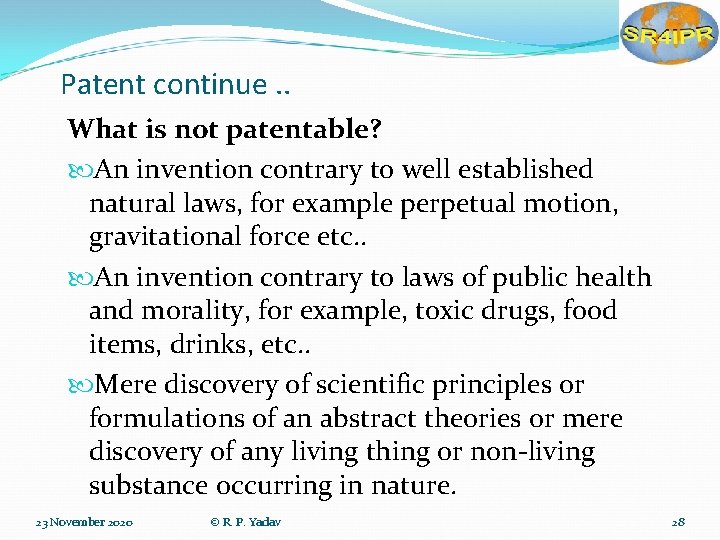 SR4IPR

Patent continue ..

What is not patentable?

An invention contrary to well established natural laws, for example perpetual motion, gravitational force etc..

An invention contrary to laws of public health and morality, for example, toxic drugs, food items, drinks, etc..

Mere discovery of scientific principles or formulations of an abstract theories or mere discovery of any living thing or non-living substance occurring in nature.

23 November 2020 © R. P. Yadav 28